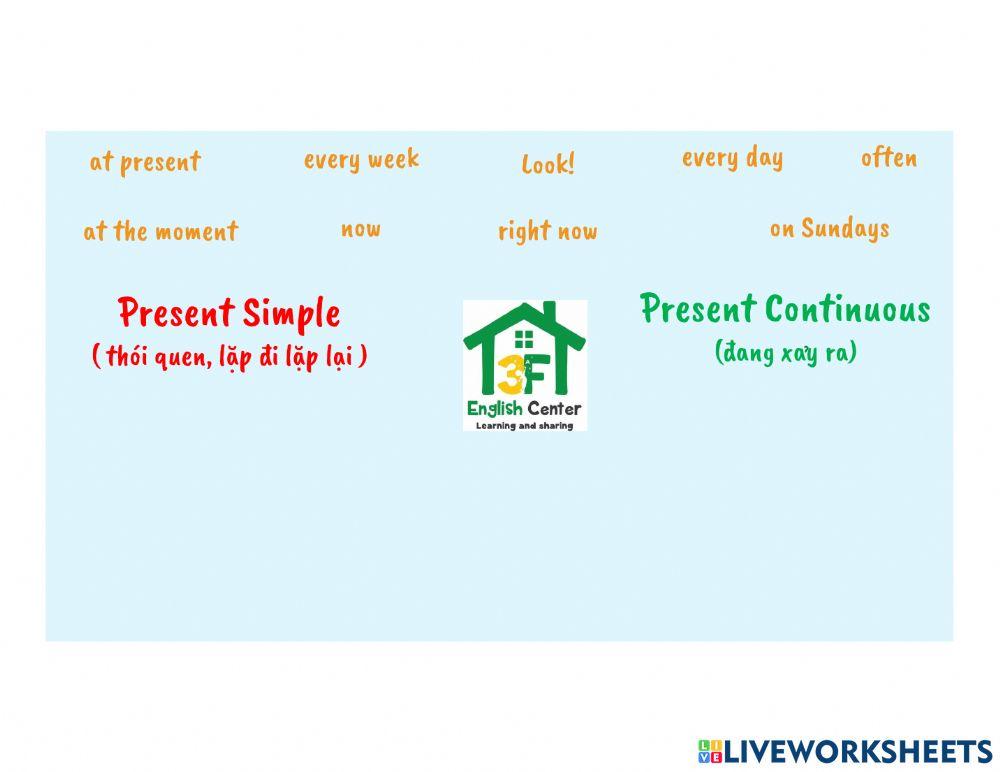 at present every week Look! every day often

at the moment now right now on Sundays

Present Simple
( thói quen, lặp đi lặp lại )

3F
English Center
Learning and sharing

Present Continuous
(đang xảy ra)

LIVEWORKSHEETS